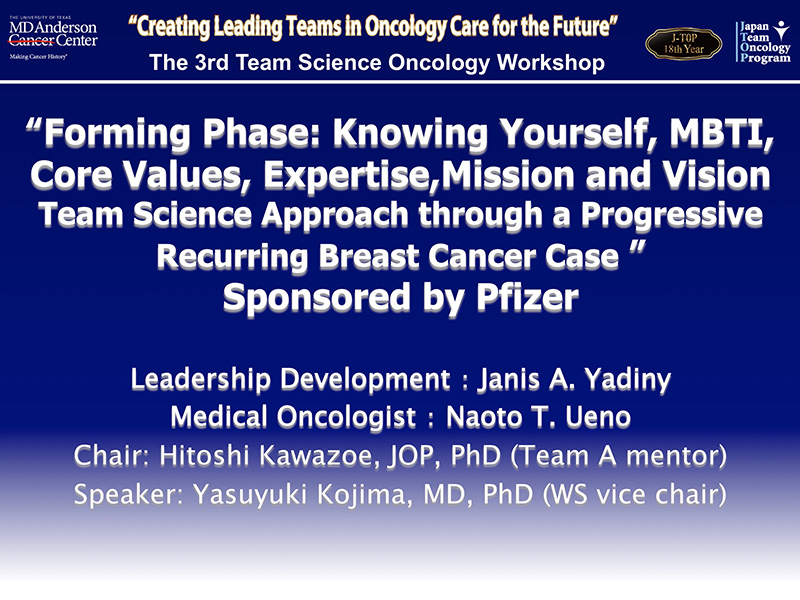 THE UNIVERSITY OF TEXAS
MDAnderson
Cancer Center
Making Cancer History®

"Creating Leading Teams in Oncology Care for the Future"
The 3rd Team Science Oncology Workshop

J-TOP
18th Year

Japan
Team
Oncology
Program

"Forming Phase: Knowing Yourself, MBTI, Core Values, Expertise,Mission and Vision
Team Science Approach through a Progressive Recurring Breast Cancer Case "
Sponsored by Pfizer

Leadership Development : Janis A. Yadiny
Medical Oncologist : Naoto T. Ueno
Chair: Hitoshi Kawazoe, JOP, PhD (Team A mentor)
Speaker: Yasuyuki Kojima, MD, PhD (WS vice chair)